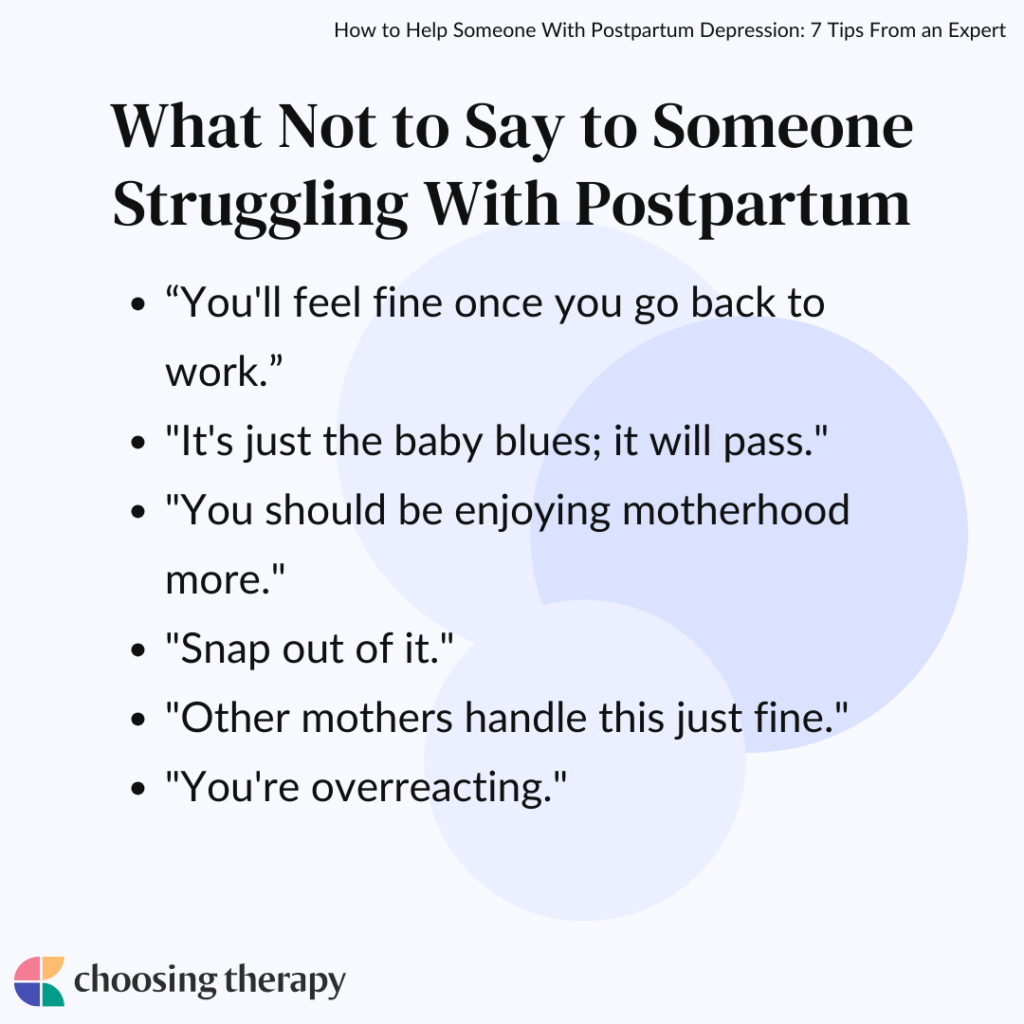 How to Help Someone With Postpartum Depression: 7 Tips From an Expert

What Not to Say to Someone Struggling With Postpartum

- “You'll feel fine once you go back to work.”
- "It's just the baby blues; it will pass."
- "You should be enjoying motherhood more."
- "Snap out of it."
- "Other mothers handle this just fine."
- "You're overreacting."

choosing therapy